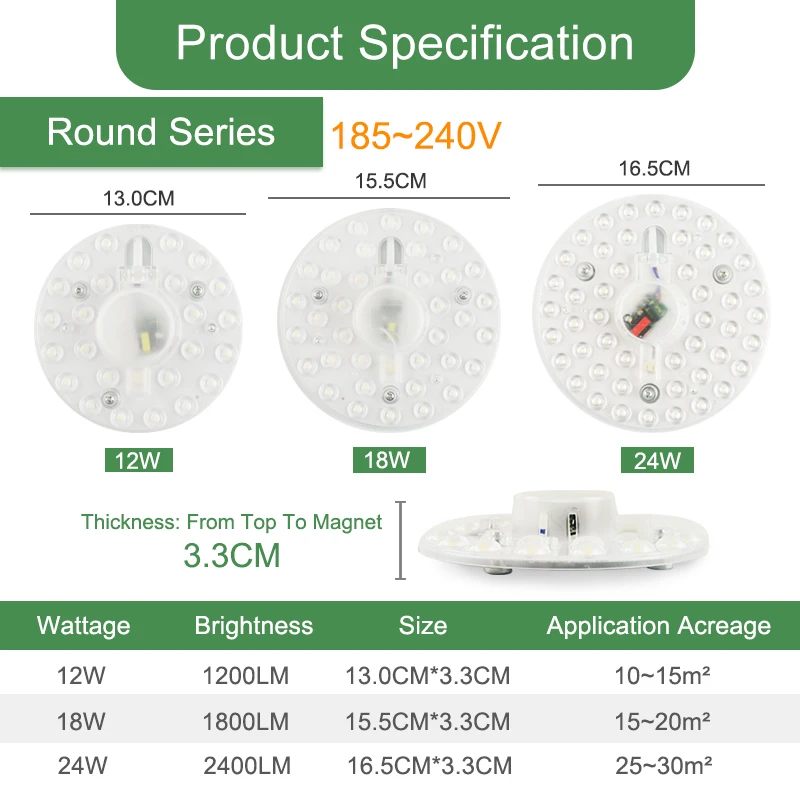 Product Specification

Round Series 185~240V

13.0CM

15.5CM

16.5CM

12W

18W

24W

Thickness: From Top To Magnet
3.3CM

| Wattage | Brightness | Size | Application Acreage |
|---|---|---|---|
| 12W | 1200LM | 13.0CM*3.3CM | 10~15m² |
| 18W | 1800LM | 15.5CM*3.3CM | 15~20m² |
| 24W | 2400LM | 16.5CM*3.3CM | 25~30m² |